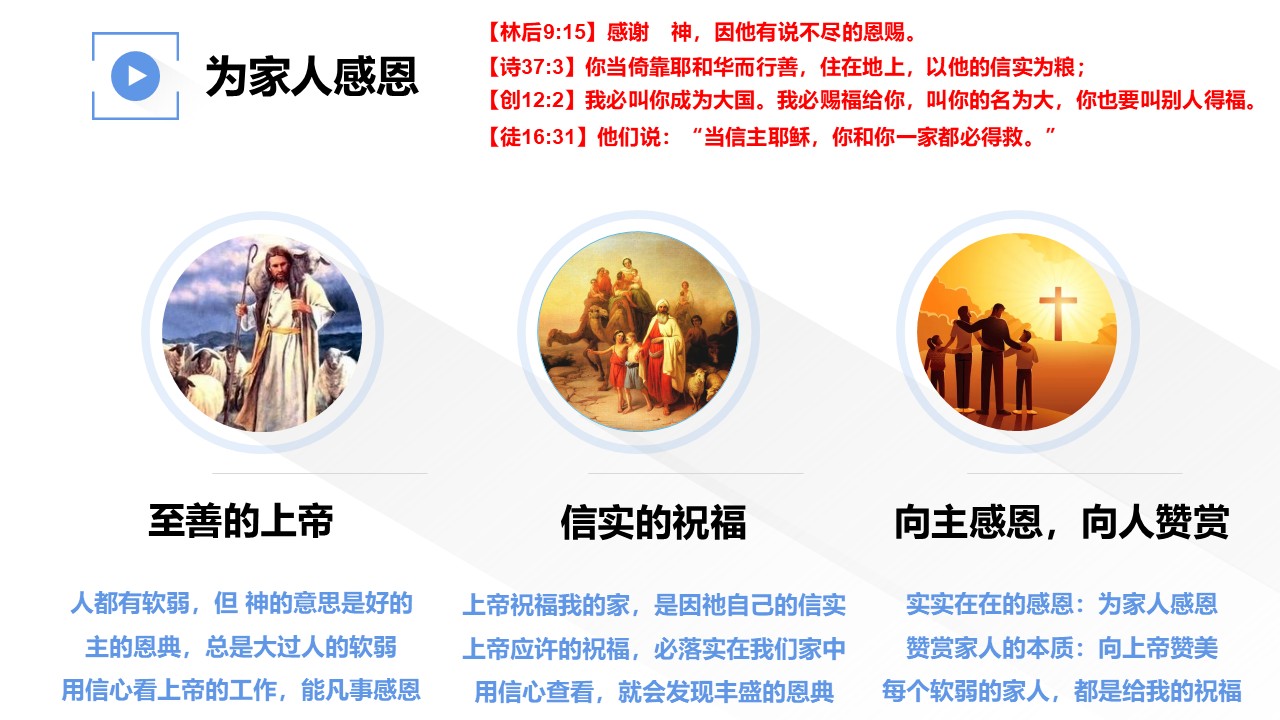 为家人感恩

【林后9:15】感谢　神，因他有说不尽的恩赐。
【诗37:3】你当倚靠耶和华而行善，住在地上，以他的信实为粮；
【创12:2】我必叫你成为大国。我必赐福给你，叫你的名为大，你也要叫别人得福。
【徒16:31】他们说：“当信主耶稣，你和你一家都必得救。”

至善的上帝

人都有软弱，但 神的意思是好的
主的恩典，总是大过人的软弱
用信心看上帝的工作，能凡事感恩

信实的祝福

上帝祝福我的家，是因祂自己的信实
上帝应许的祝福，必落实在我们家中
用信心查看，就会发现丰盛的恩典

向主感恩，向人赞赏

实实在在的感恩：为家人感恩
赞赏家人的本质：向上帝赞美
每个软弱的家人，都是给我的祝福